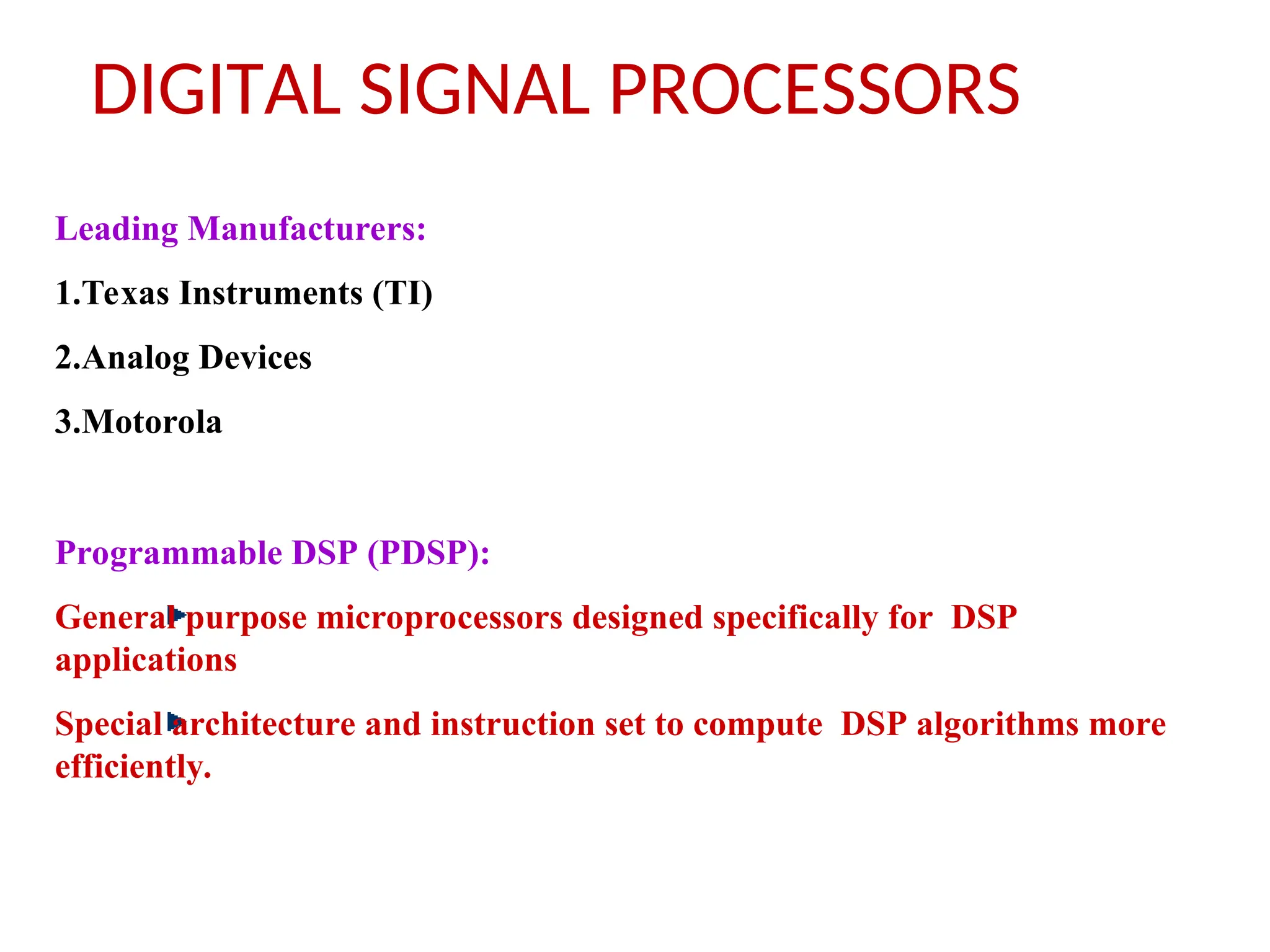 DIGITAL SIGNAL PROCESSORS

Leading Manufacturers:

1.Texas Instruments (TI)

2.Analog Devices

3.Motorola

Programmable DSP (PDSP):

General purpose microprocessors designed specifically for DSP applications

Special architecture and instruction set to compute DSP algorithms more efficiently.